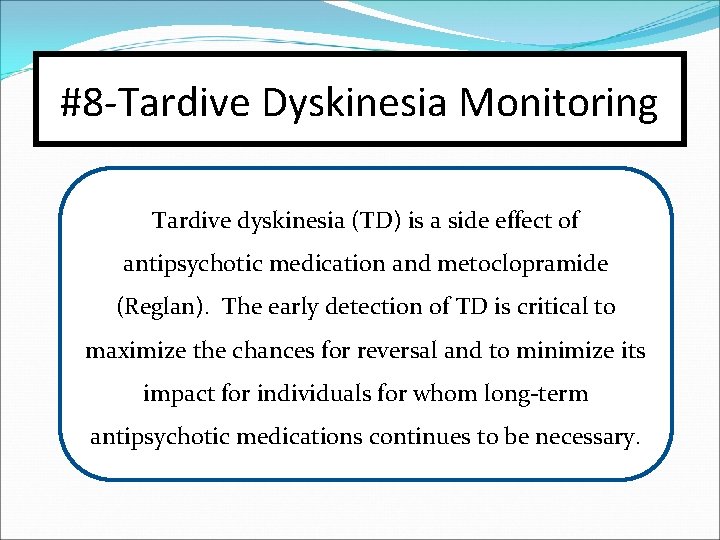 #8-Tardive Dyskinesia Monitoring

Tardive dyskinesia (TD) is a side effect of antipsychotic medication and metoclopramide (Reglan). The early detection of TD is critical to maximize the chances for reversal and to minimize its impact for individuals for whom long-term antipsychotic medications continues to be necessary.